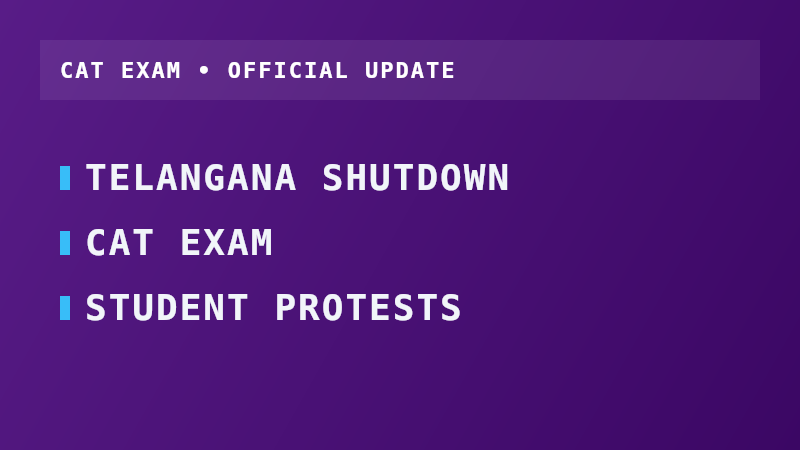 CAT EXAM • OFFICIAL UPDATE

TELANGANA SHUTDOWN

CAT EXAM

STUDENT PROTESTS